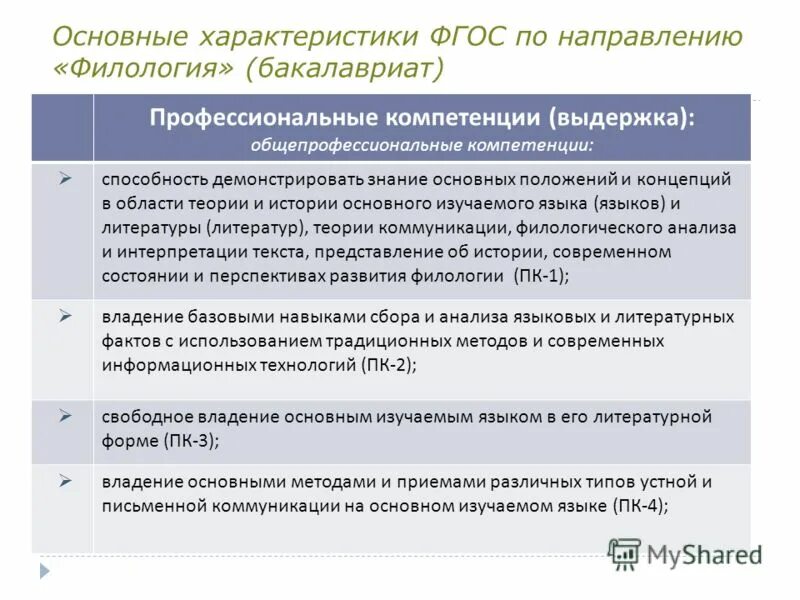 Основные характеристики ФГОС по направлению «Филология» (бакалавриат)

|  | Профессиональные компетенции (выдержка): общепрофессиональные компетенции: |
|---|---|
| ➢ | способность демонстрировать знание основных положений и концепций в области теории и истории основного изучаемого языка (языков) и литературы (литератур), теории коммуникации, филологического анализа и интерпретации текста, представление об истории, современном состоянии и перспективах развития филологии (ПК-1); |
| ➢ | владение базовыми навыками сбора и анализа языковых и литературных фактов с использованием традиционных методов и современных информационных технологий (ПК-2); |
| ➢ | свободное владение основным изучаемым языком в его литературной форме (ПК-3); |
| ➢ | владение основными методами и приемами различных типов устной и письменной коммуникации на основном изучаемом языке (ПК-4); |

MyShared